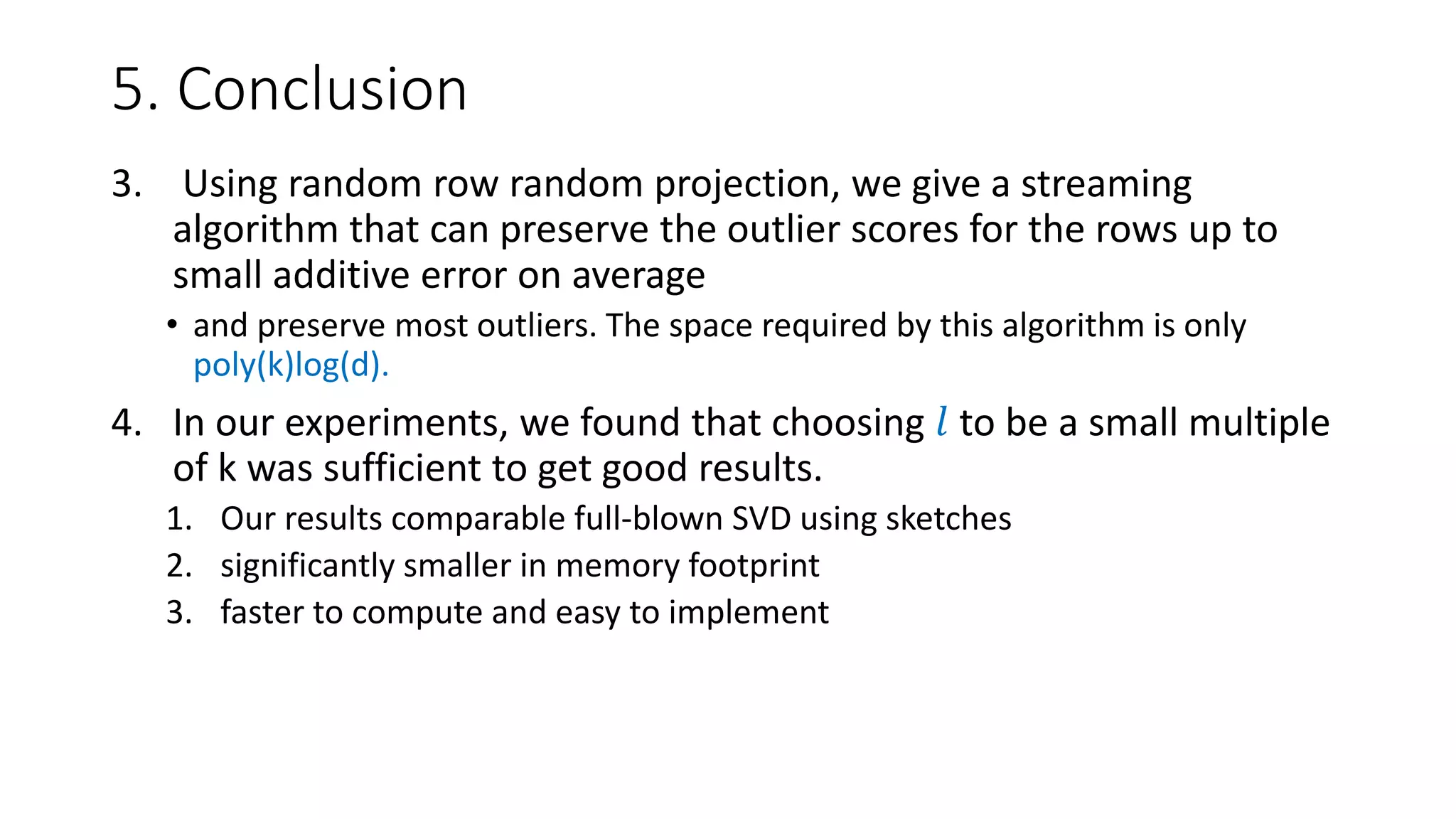 5. Conclusion

3. Using random row random projection, we give a streaming algorithm that can preserve the outlier scores for the rows up to small additive error on average

• and preserve most outliers. The space required by this algorithm is only poly(k)log(d).

4. In our experiments, we found that choosing $l$ to be a small multiple of k was sufficient to get good results.

1. Our results comparable full-blown SVD using sketches
2. significantly smaller in memory footprint
3. faster to compute and easy to implement